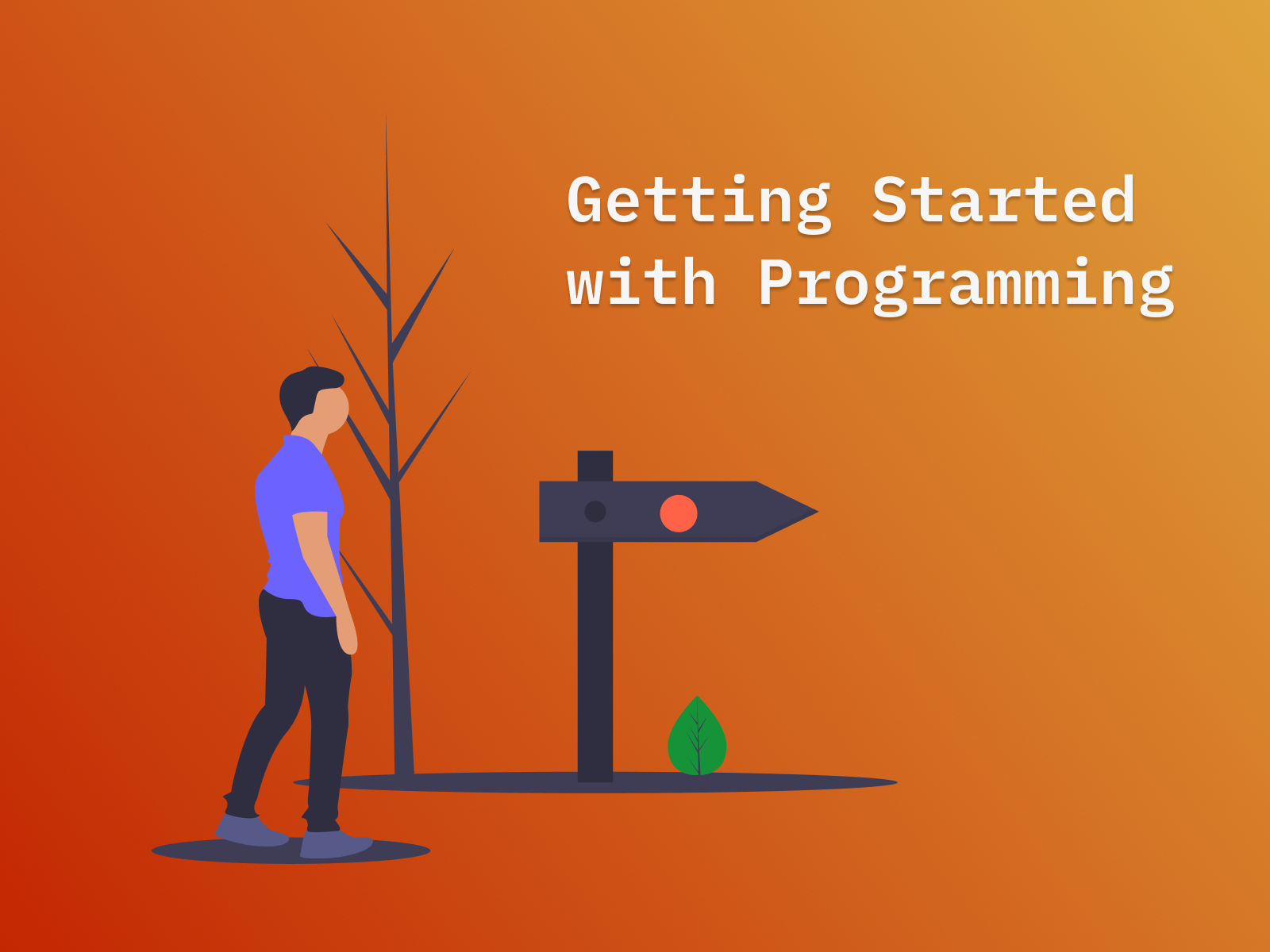 Getting Started with Programming